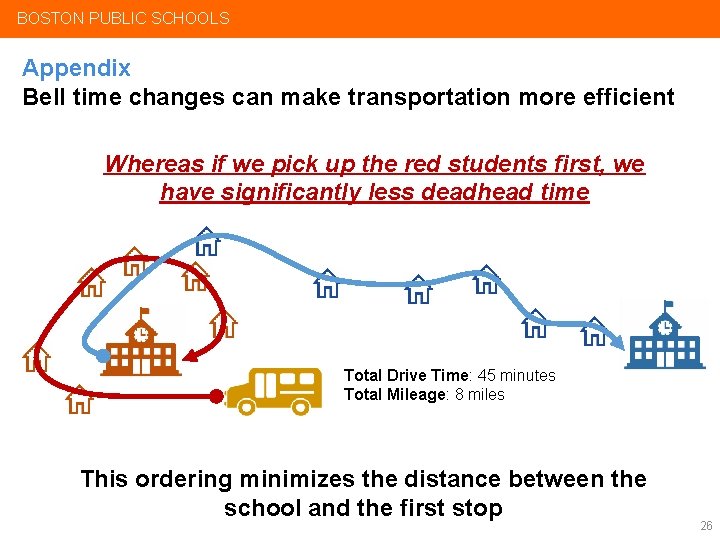 BOSTON PUBLIC SCHOOLS

Appendix
Bell time changes can make transportation more efficient

Whereas if we pick up the red students first, we have significantly less deadhead time

Total Drive Time: 45 minutes
Total Mileage: 8 miles

This ordering minimizes the distance between the school and the first stop

26